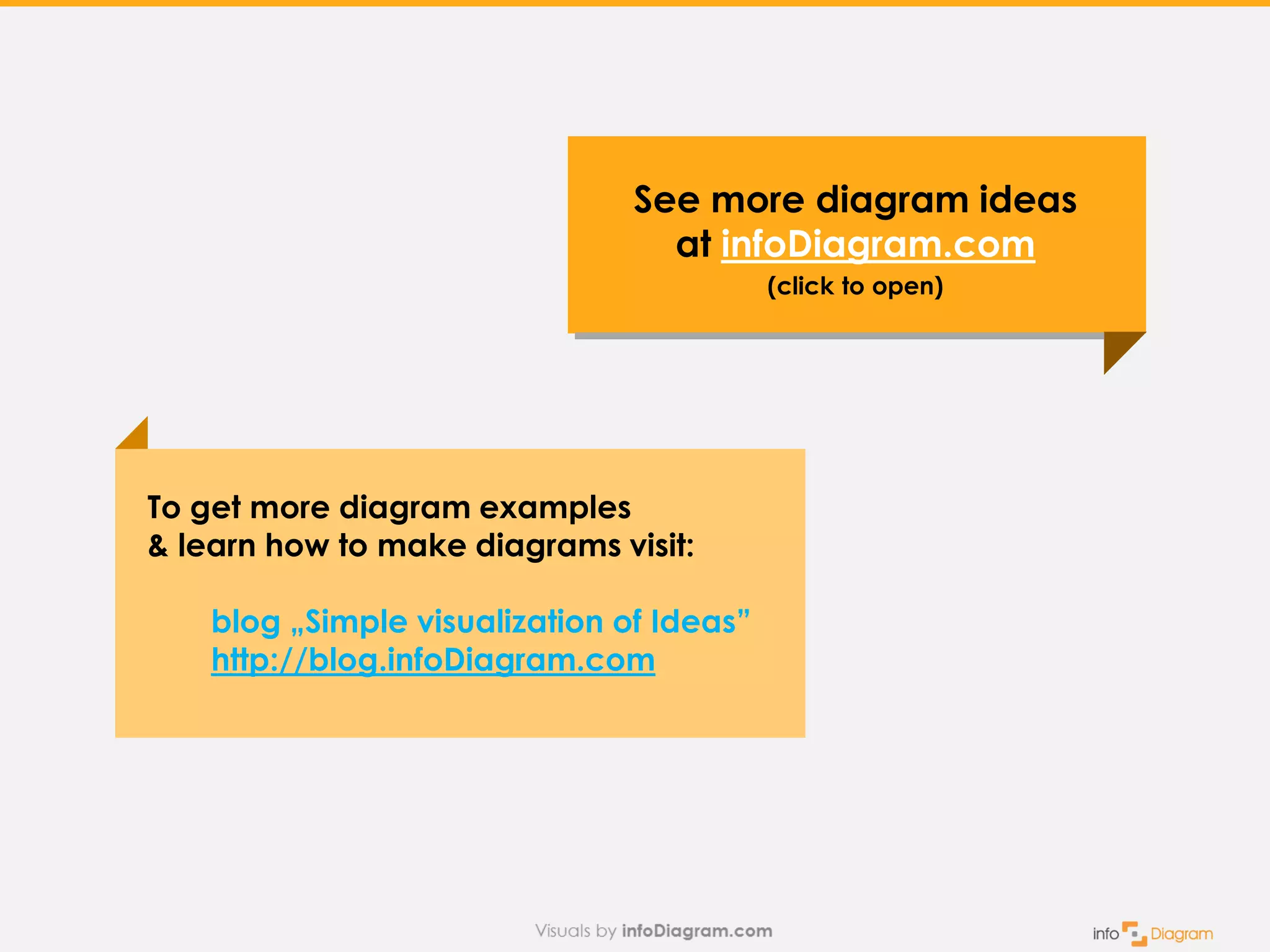 See more diagram ideas
at infoDiagram.com
(click to open)

To get more diagram examples
& learn how to make diagrams visit:

blog „Simple visualization of Ideas”
http://blog.infoDiagram.com

Visuals by infoDiagram.com

info Diagram